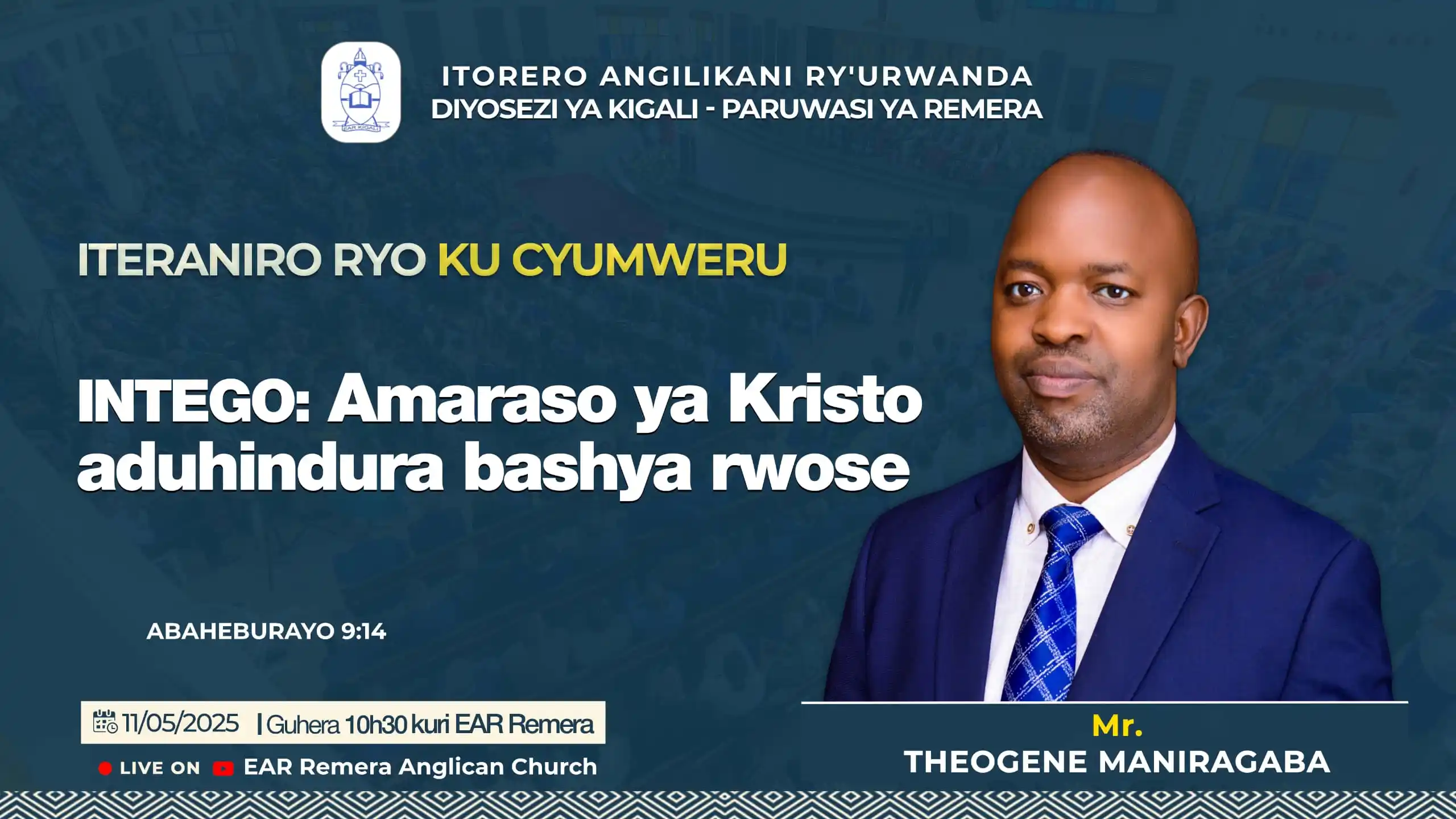 EAR KIGALI

ITORERO ANGILIKANI RY'URWANDA
DIYOSEZI YA KIGALI - PARUWASI YA REMERA

ITERANIRO RYO KU CYUMWERU

INTEGO: Amaraso ya Kristo aduhindura bashya rwose

ABAHEBURAYO 9:14

11/05/2025 | Guhera 10h30 kuri EAR Remera

LIVE ON EAR Remera Anglican Church

Mr.
THEOGENE MANIRAGABA